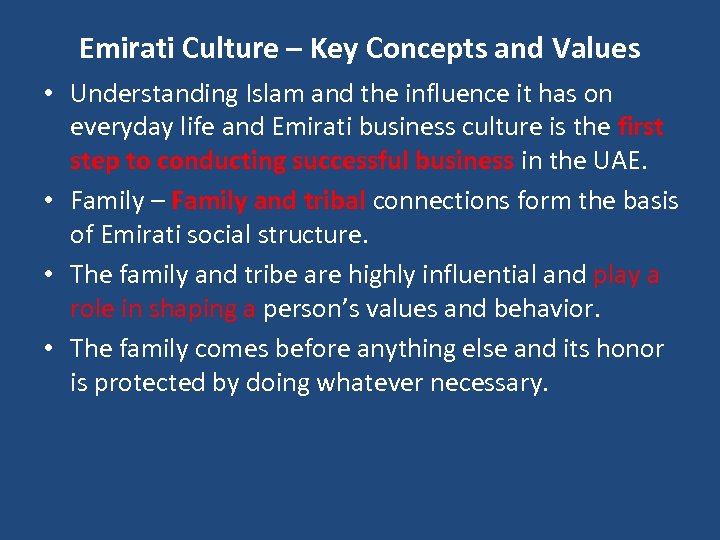 Emirati Culture – Key Concepts and Values

• Understanding Islam and the influence it has on everyday life and Emirati business culture is the first step to conducting successful business in the UAE.

• Family – Family and tribal connections form the basis of Emirati social structure.

• The family and tribe are highly influential and play a role in shaping a person's values and behavior.

• The family comes before anything else and its honor is protected by doing whatever necessary.